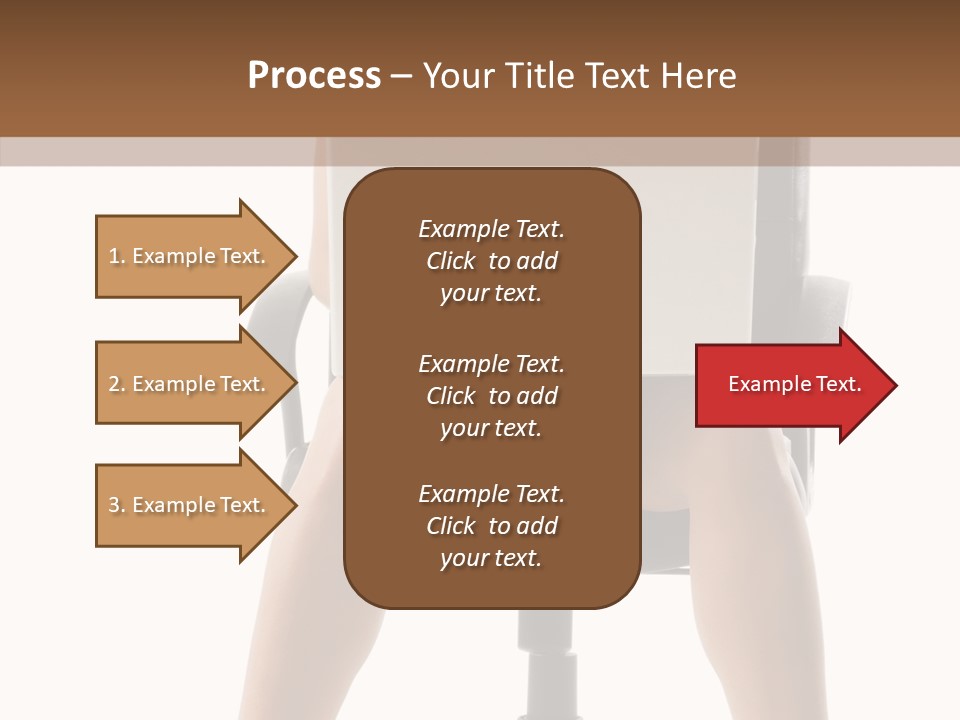 Process – Your Title Text Here

1. Example Text.

2. Example Text.

3. Example Text.

Example Text. Click to add your text.

Example Text. Click to add your text.

Example Text. Click to add your text.

Example Text.